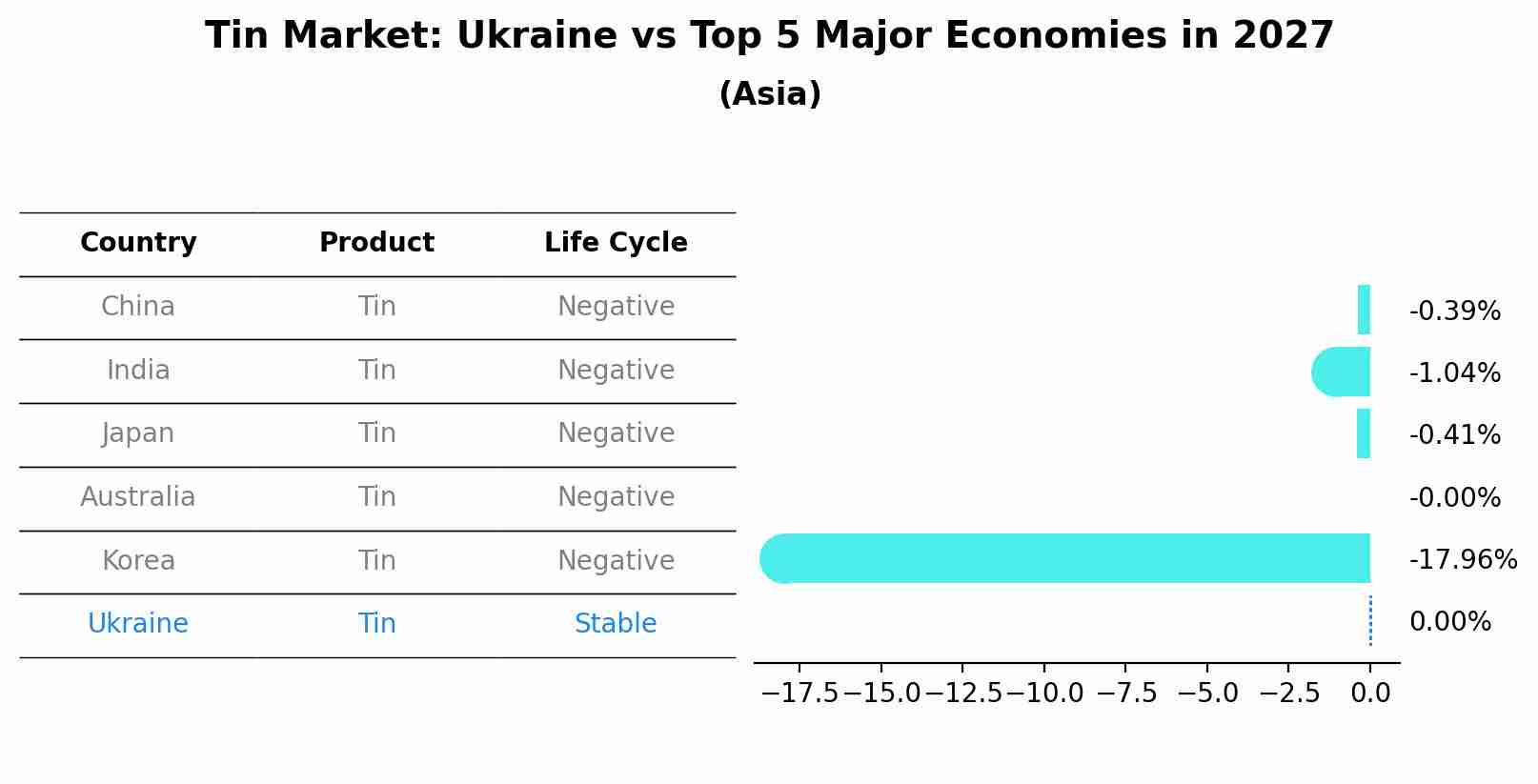 Tin Market: Ukraine vs Top 5 Major Economies in 2027
(Asia)

| Country | Product | Life Cycle |
|---|---|---|
| China | Tin | Negative |
| India | Tin | Negative |
| Japan | Tin | Negative |
| Australia | Tin | Negative |
| Korea | Tin | Negative |
| Ukraine | Tin | Stable |

-0.39%
-1.04%
-0.41%
-0.00%
-17.96%
0.00%

−17.5 −15.0 −12.5 −10.0 −7.5 −5.0 −2.5 0.0